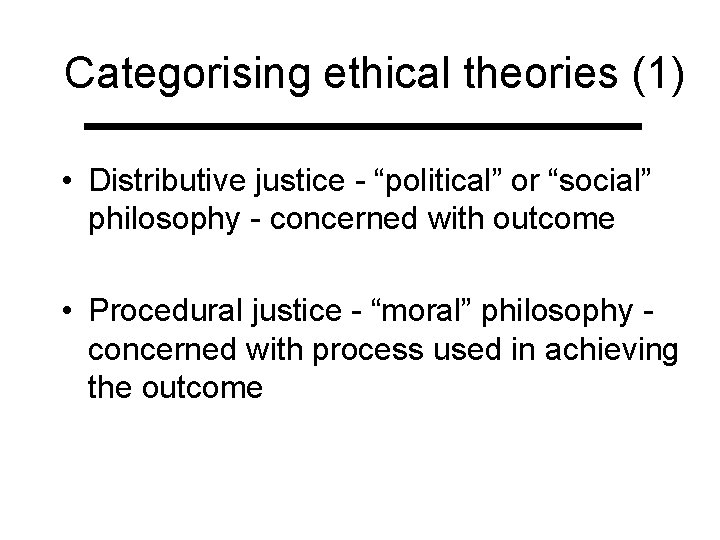 Categorising ethical theories (1)

• Distributive justice - “political” or “social” philosophy - concerned with outcome

• Procedural justice - “moral” philosophy - concerned with process used in achieving the outcome